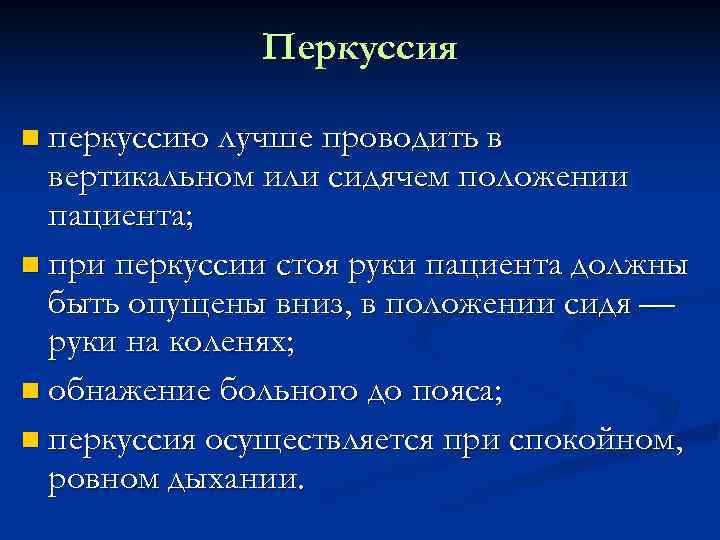 Перкуссия

перкуссию лучше проводить в вертикальном или сидячем положении пациента;

при перкуссии стоя руки пациента должны быть опущены вниз, в положении сидя — руки на коленях;

обнажение больного до пояса;

перкуссия осуществляется при спокойном, ровном дыхании.